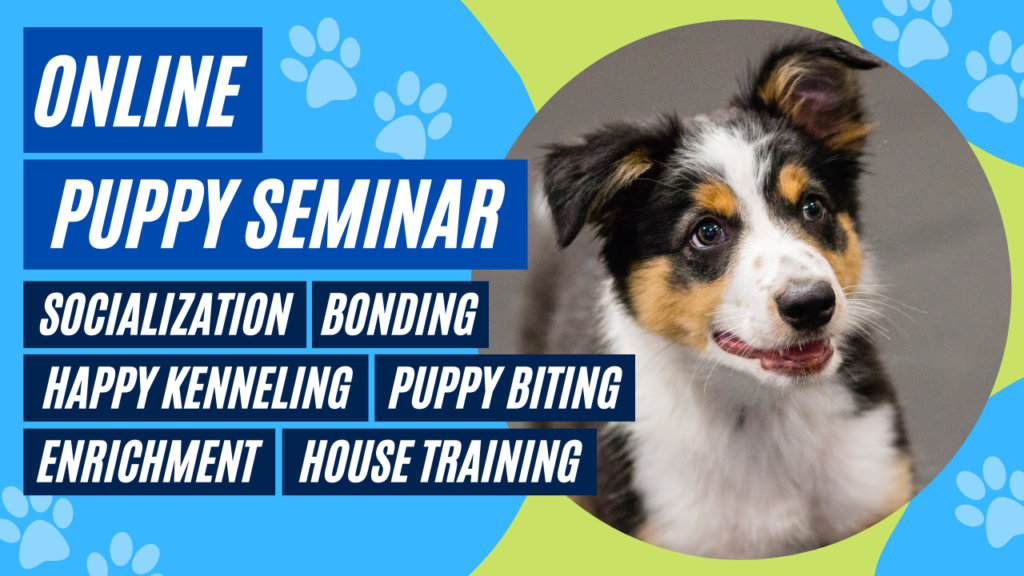 ONLINE
PUPPY SEMINAR
SOCIALIZATION BONDING
HAPPY KENNELING PUPPY BITING
ENRICHMENT HOUSE TRAINING